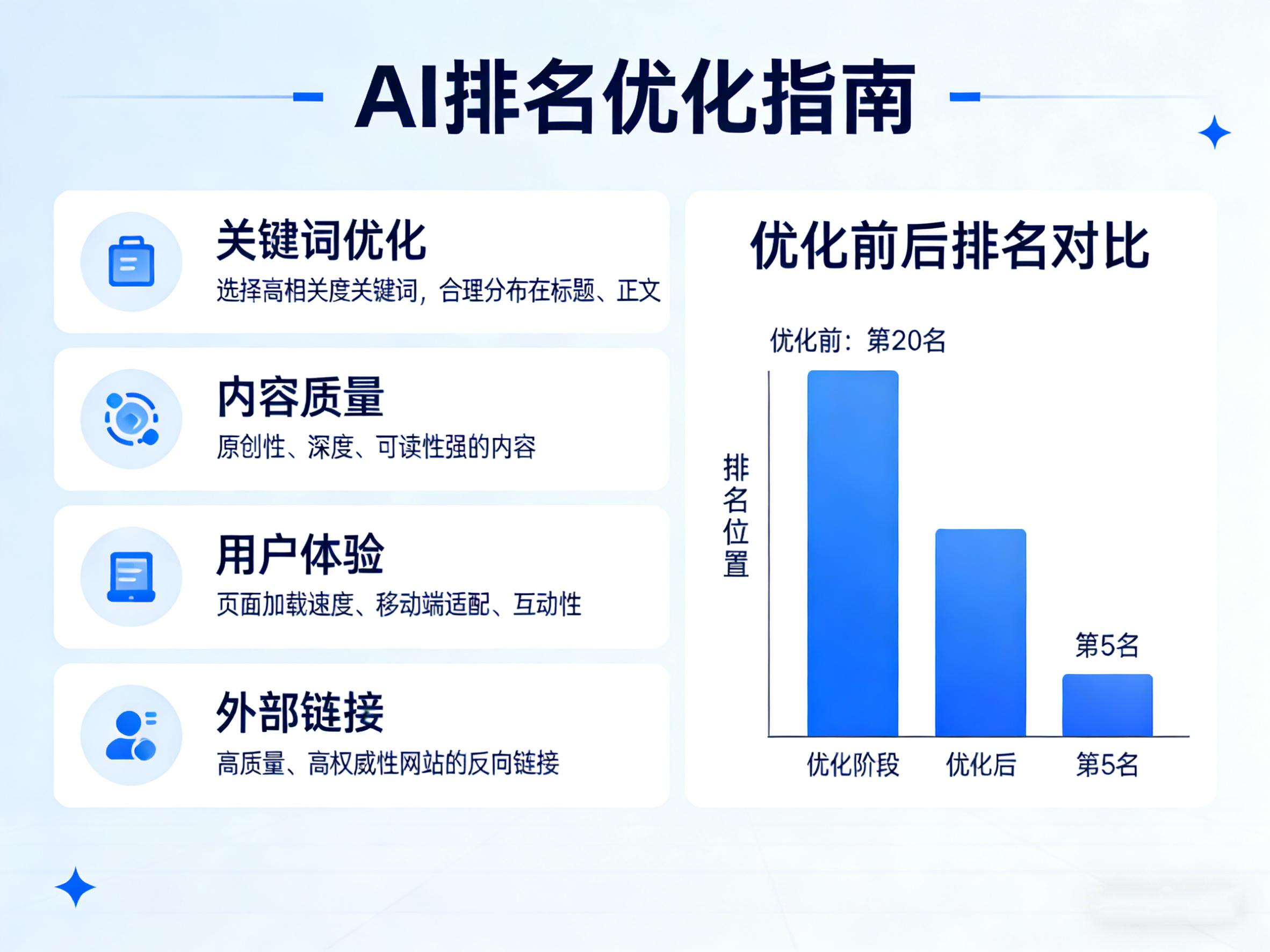 AI排名优化指南

关键词优化
选择高相关度关键词，合理分布在标题、正文

内容质量
原创性、深度、可读性强的内容

用户体验
页面加载速度、移动端适配、互动性

外部链接
高质量、高权威性网站的反向链接

优化前后排名对比

优化前：第20名

排名位置

第5名

优化阶段
优化后
第5名